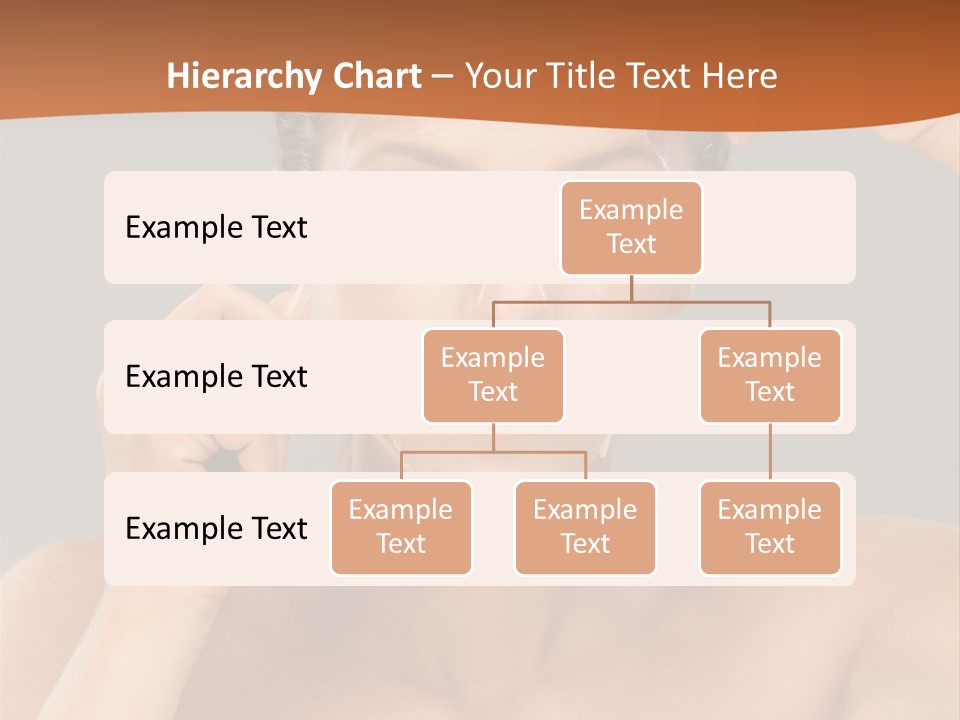 Hierarchy Chart – Your Title Text Here

Example Text

Example Text

Example Text

Example Text

Example Text

Example Text

Example Text

Example Text

Example Text